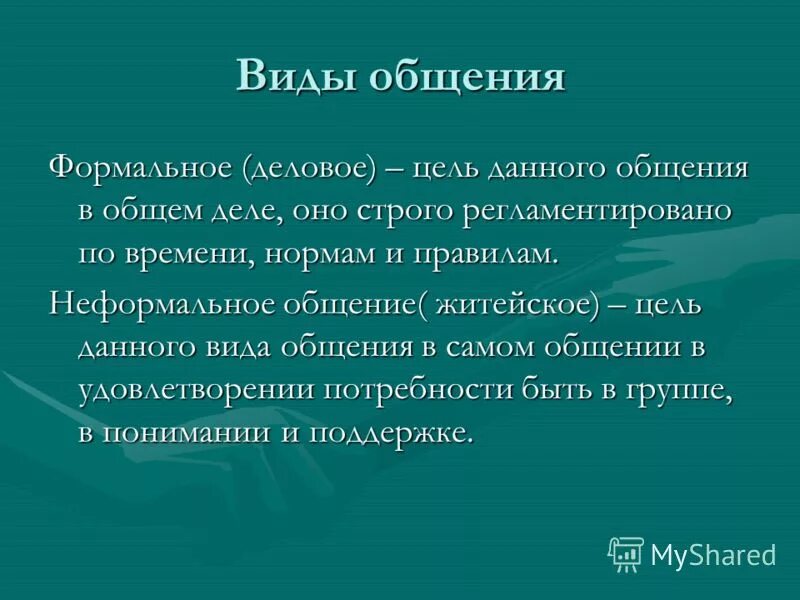 Виды общения

Формальное (деловое) – цель данного общения в общем деле, оно строго регламентировано по времени, нормам и правилам.

Неформальное общение( житейское) – цель данного вида общения в самом общении в удовлетворении потребности быть в группе, в понимании и поддержке.

MyShared